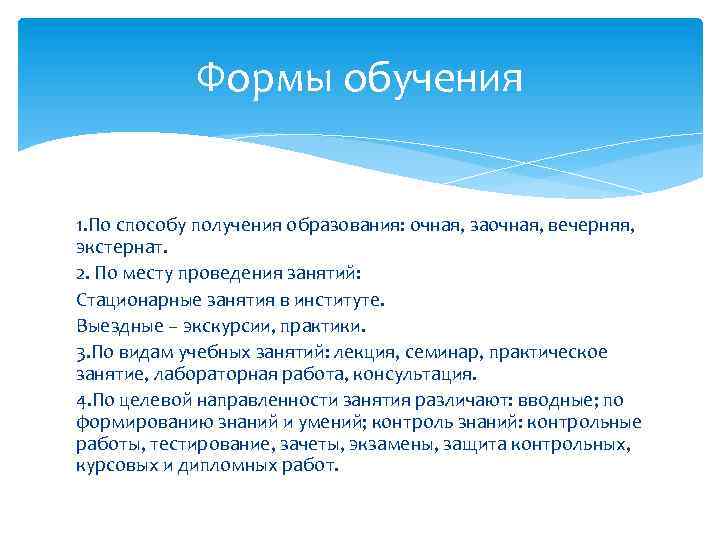 Формы обучения

1.По способу получения образования: очная, заочная, вечерняя, экстернат.

2. По месту проведения занятий:

Стационарные занятия в институте.

Выездные – экскурсии, практики.

3.По видам учебных занятий: лекция, семинар, практическое занятие, лабораторная работа, консультация.

4.По целевой направленности занятия различают: вводные; по формированию знаний и умений; контроль знаний: контрольные работы, тестирование, зачеты, экзамены, защита контрольных, курсовых и дипломных работ.